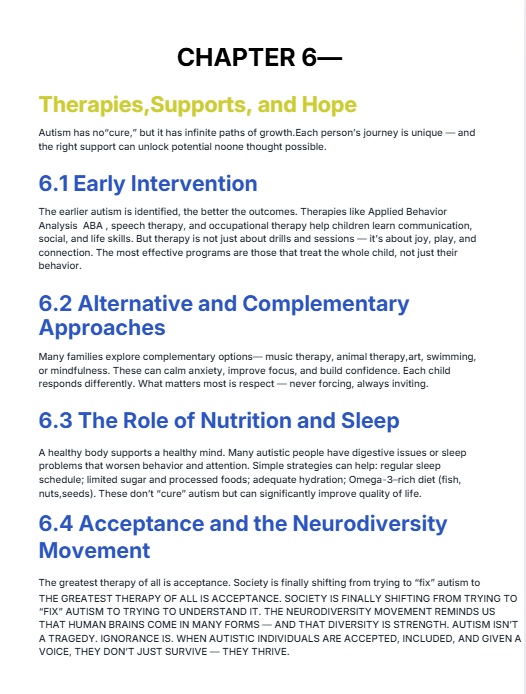 CHAPTER 6—

Therapies,Supports, and Hope

Autism has no"cure," but it has infinite paths of growth.Each person's journey is unique — and the right support can unlock potential noone thought possible.

6.1 Early Intervention

The earlier autism is identified, the better the outcomes. Therapies like Applied Behavior Analysis ABA , speech therapy, and occupational therapy help children learn communication, social, and life skills. But therapy is not just about drills and sessions — it's about joy, play, and connection. The most effective programs are those that treat the whole child, not just their behavior.

6.2 Alternative and Complementary Approaches

Many families explore complementary options— music therapy, animal therapy,art, swimming, or mindfulness. These can calm anxiety, improve focus, and build confidence. Each child responds differently. What matters most is respect — never forcing, always inviting.

6.3 The Role of Nutrition and Sleep

A healthy body supports a healthy mind. Many autistic people have digestive issues or sleep problems that worsen behavior and attention. Simple strategies can help: regular sleep schedule; limited sugar and processed foods; adequate hydration; Omega-3-rich diet (fish, nuts,seeds). These don't "cure" autism but can significantly improve quality of life.

6.4 Acceptance and the Neurodiversity Movement

The greatest therapy of all is acceptance. Society is finally shifting from trying to "fix" autism to
THE GREATEST THERAPY OF ALL IS ACCEPTANCE. SOCIETY IS FINALLY SHIFTING FROM TRYING TO "FIX" AUTISM TO TRYING TO UNDERSTAND IT. THE NEURODIVERSITY MOVEMENT REMINDS US THAT HUMAN BRAINS COME IN MANY FORMS — AND THAT DIVERSITY IS STRENGTH. AUTISM ISN'T A TRAGEDY. IGNORANCE IS. WHEN AUTISTIC INDIVIDUALS ARE ACCEPTED, INCLUDED, AND GIVEN A VOICE, THEY DON'T JUST SURVIVE — THEY THRIVE.